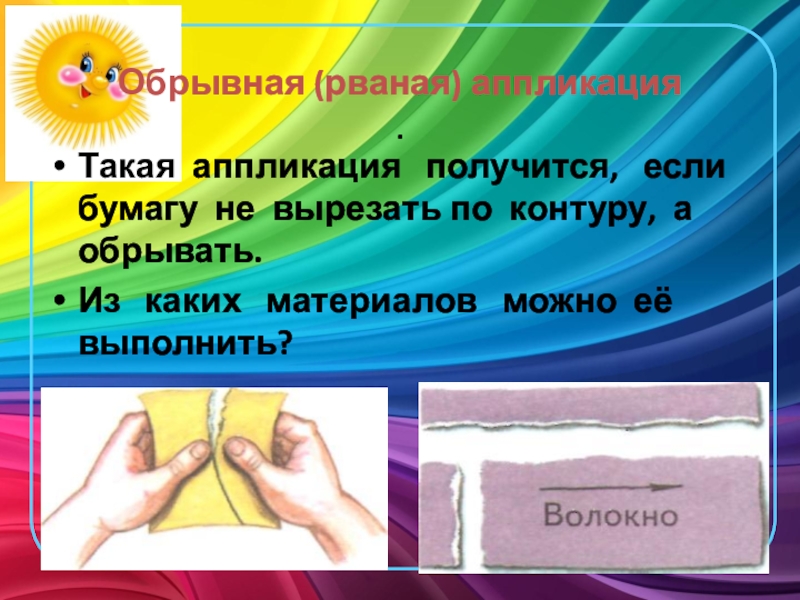 Обрывная (рваная) аппликация

.

• Такая аппликация получится, если бумагу не вырезать по контуру, а обрывать.

• Из каких материалов можно её выполнить?

Волокно